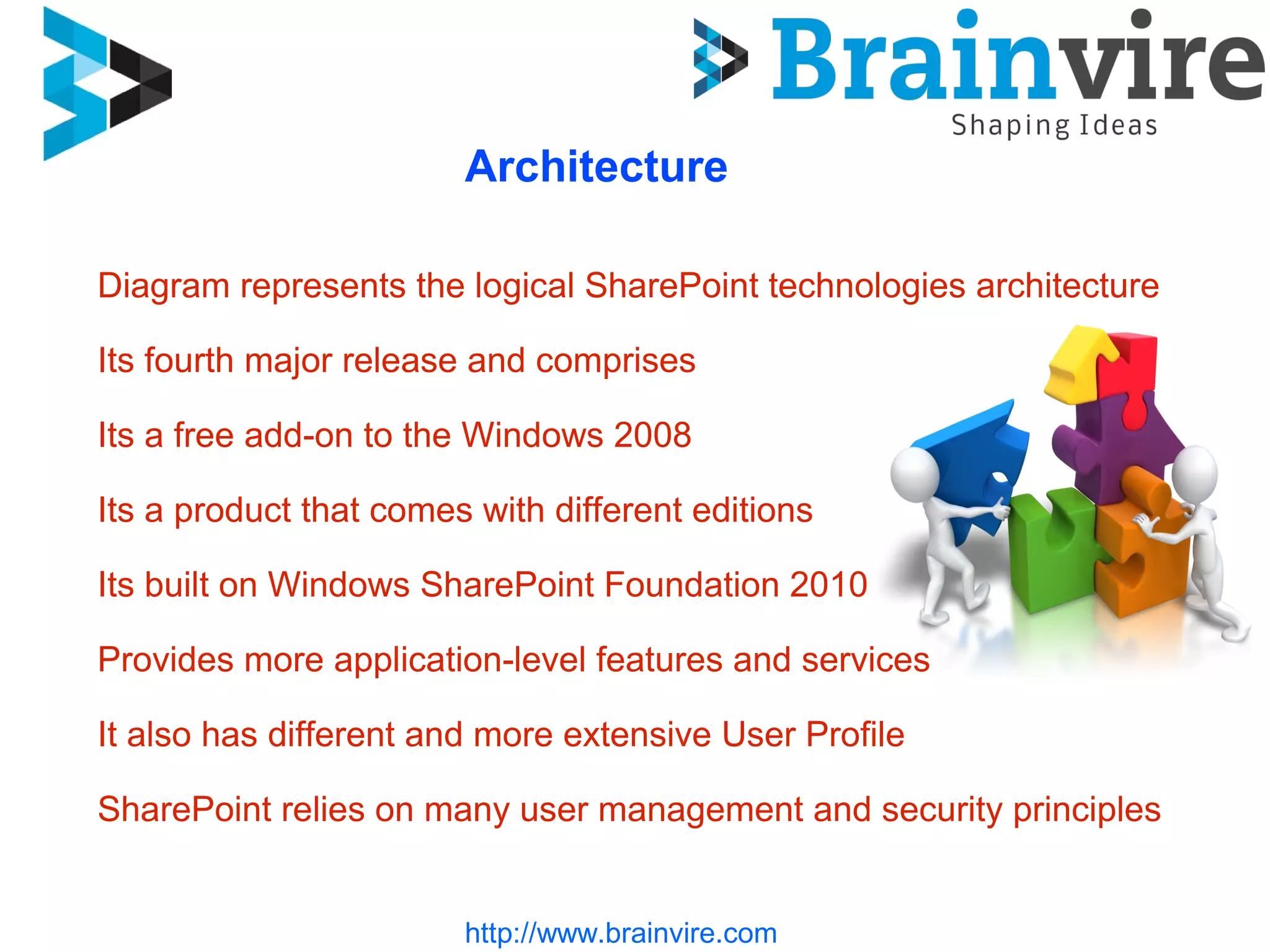 Brainvire
Shaping Ideas

Architecture

Diagram represents the logical SharePoint technologies architecture

Its fourth major release and comprises

Its a free add-on to the Windows 2008

Its a product that comes with different editions

Its built on Windows SharePoint Foundation 2010

Provides more application-level features and services

It also has different and more extensive User Profile

SharePoint relies on many user management and security principles

http://www.brainvire.com